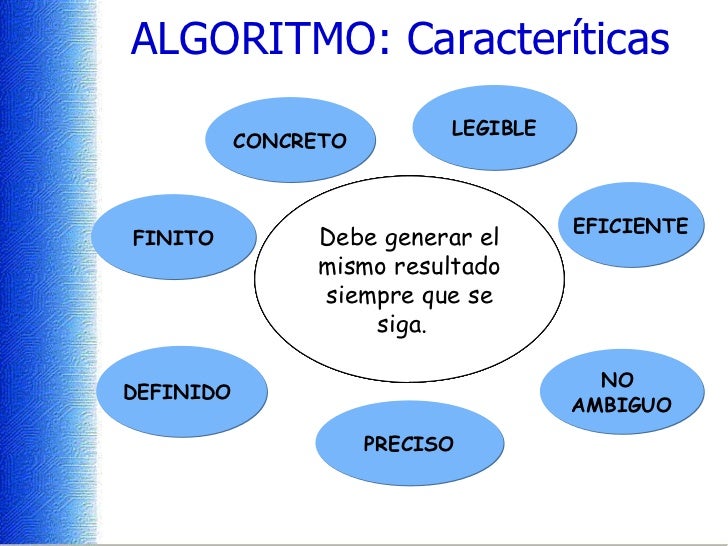 ALGORITMO: Caracteríticas

CONCRETO

LEGIBLE

FINITO

Debe generar el mismo resultado siempre que se siga.

EFICIENTE

DEFINIDO

NO AMBIGUO

PRECISO